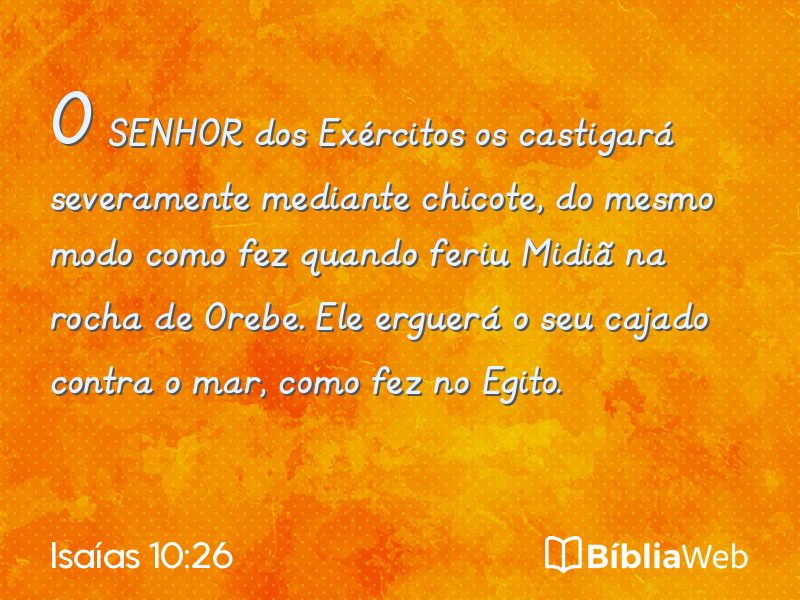 O SENHOR dos Exércitos os castigará severamente mediante chicote, do mesmo modo como fez quando feriu Midiã na rocha de Orebe. Ele erguerá o seu cajado contra o mar, como fez no Egito.

Isaías 10:26

BíbliaWeb